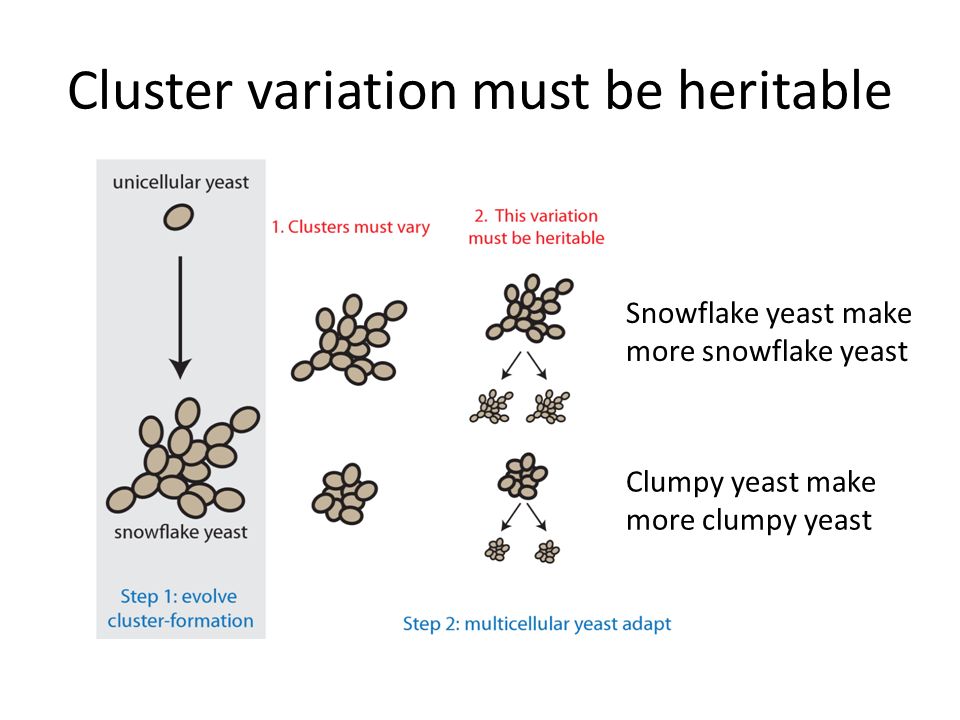 Cluster variation must be heritable

unicellular yeast

snowflake yeast

Step 1: evolve cluster-formation

1. Clusters must vary

2. This variation must be heritable

Snowflake yeast make more snowflake yeast

Clumpy yeast make more clumpy yeast

Step 2: multicellular yeast adapt